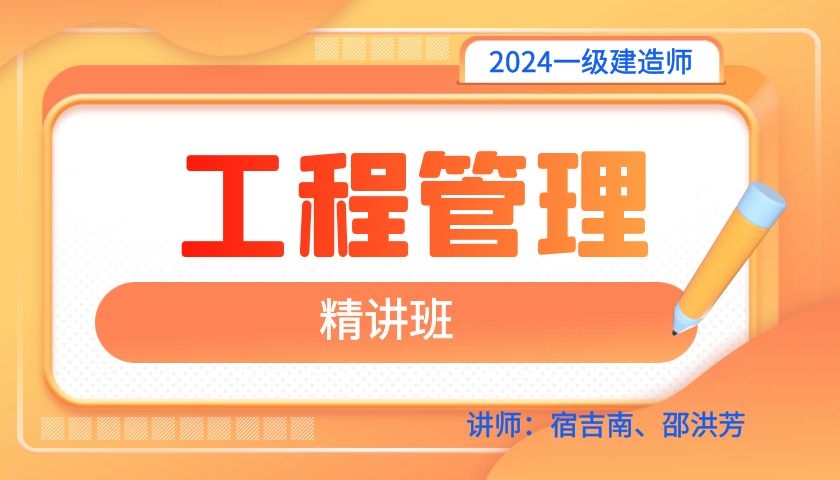 2024一级建造师

工程管理

精讲班

讲师：宿吉南、邵洪芳